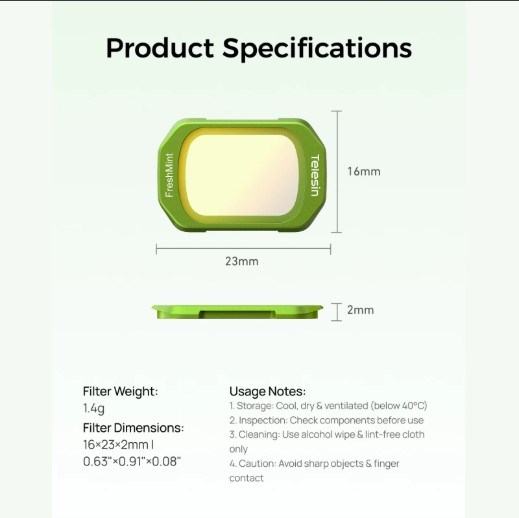 Product Specifications

FreshMint

Telesin

16mm

23mm

2mm

Filter Weight:
1.4g

Filter Dimensions:
16×23×2mm |
0.63"×0.91"×0.08"

Usage Notes:
1. Storage: Cool, dry & ventilated (below 40°C)
2. Inspection: Check components before use
3. Cleaning: Use alcohol wipe & lint-free cloth only
4. Caution: Avoid sharp objects & finger contact